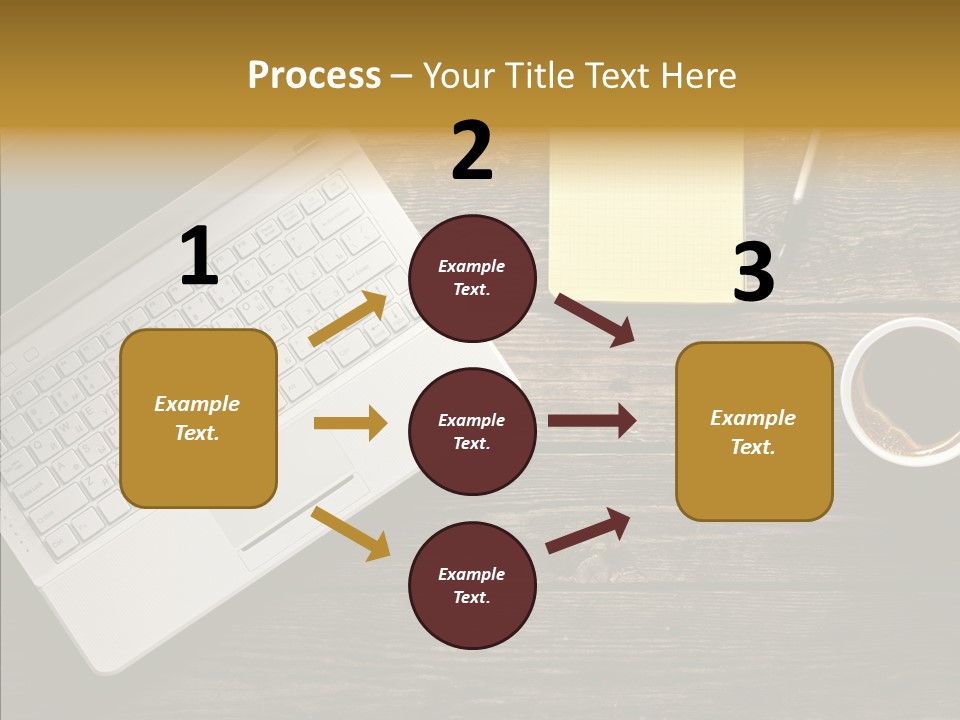 Process – Your Title Text Here

1

Example Text.

2

Example Text.

Example Text.

Example Text.

3

Example Text.